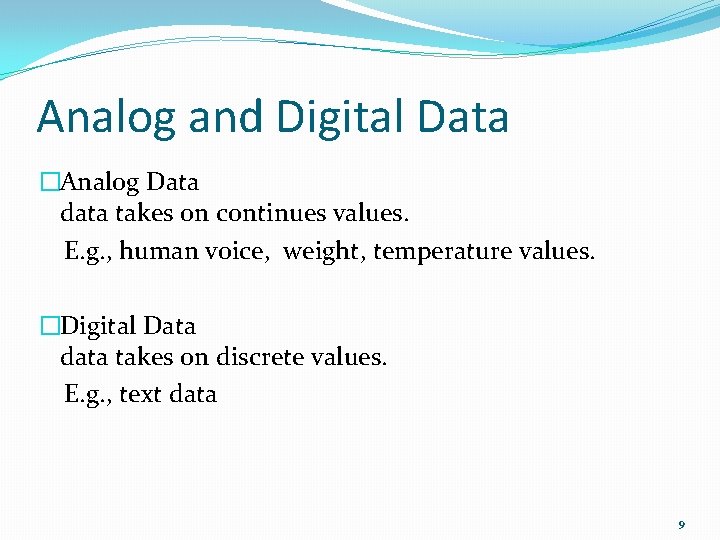 Analog and Digital Data

□Analog Data
data takes on continues values.
E.g., human voice, weight, temperature values.

□Digital Data
data takes on discrete values.
E.g., text data

9